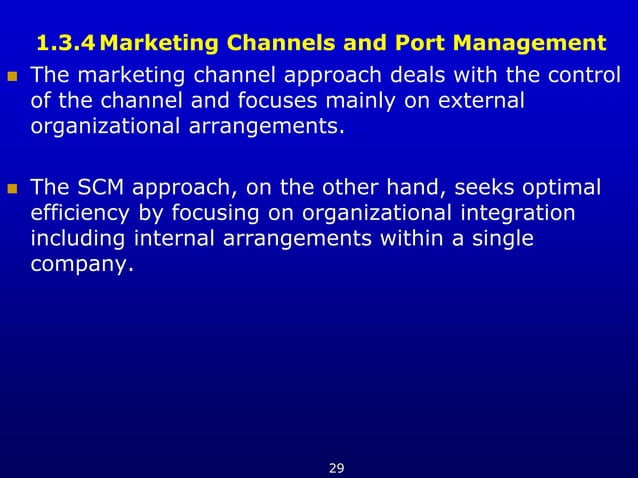 1.3.4 Marketing Channels and Port Management

The marketing channel approach deals with the control of the channel and focuses mainly on external organizational arrangements.

The SCM approach, on the other hand, seeks optimal efficiency by focusing on organizational integration including internal arrangements within a single company.

29